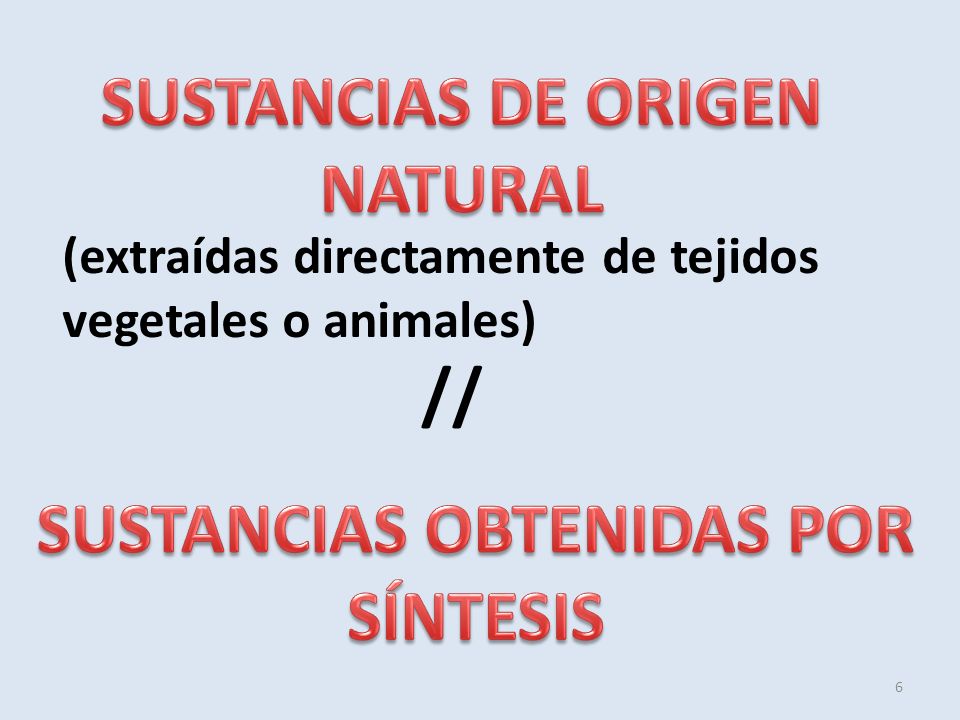 SUSTANCIAS DE ORIGEN NATURAL

(extraídas directamente de tejidos vegetales o animales)

//

SUSTANCIAS OBTENIDAS POR SÍNTESIS

6